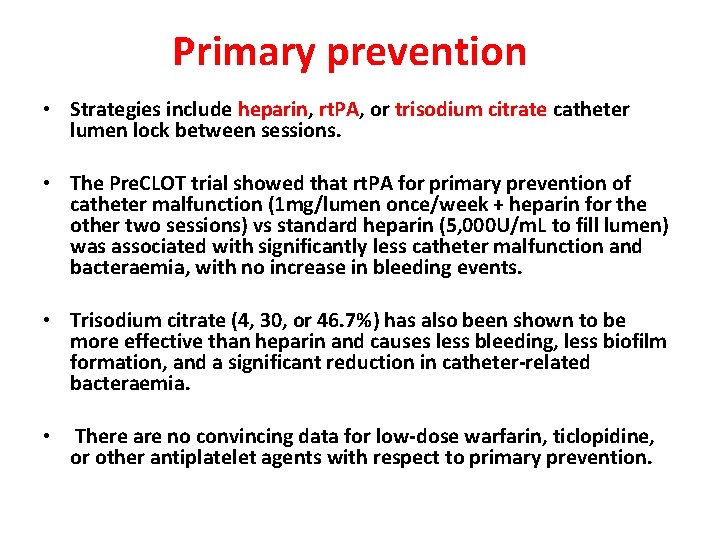 Primary prevention

• Strategies include heparin, rtPA, or trisodium citrate catheter lumen lock between sessions.

• The PreCLOT trial showed that rtPA for primary prevention of catheter malfunction (1mg/lumen once/week + heparin for the other two sessions) vs standard heparin (5,000U/mL to fill lumen) was associated with significantly less catheter malfunction and bacteraemia, with no increase in bleeding events.

• Trisodium citrate (4, 30, or 46.7%) has also been shown to be more effective than heparin and causes less bleeding, less biofilm formation, and a significant reduction in catheter-related bacteraemia.

• There are no convincing data for low-dose warfarin, ticlopidine, or other antiplatelet agents with respect to primary prevention.